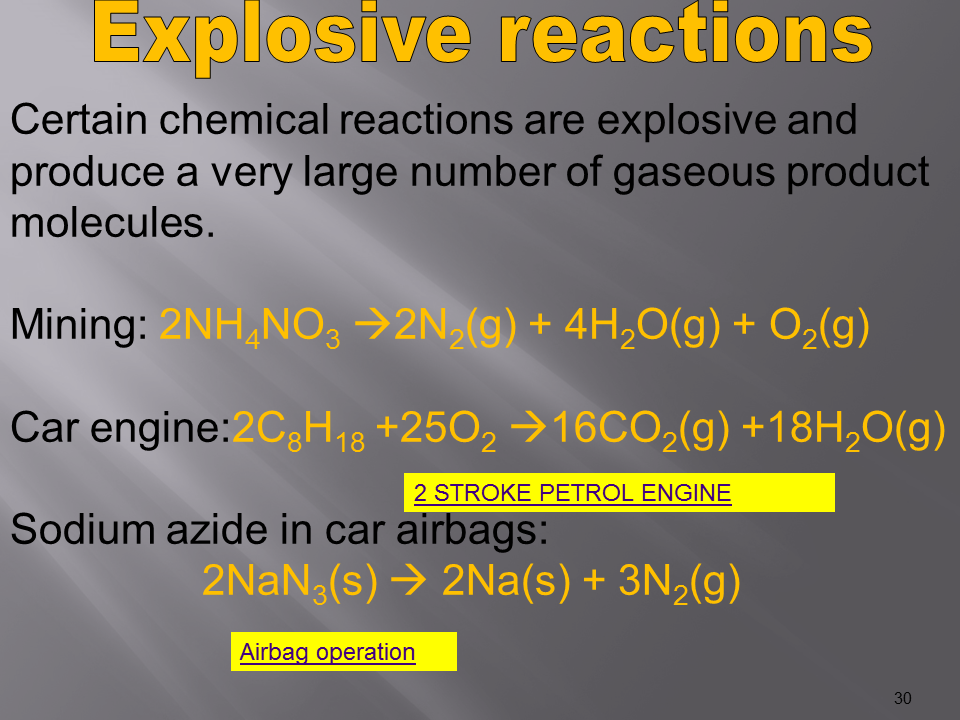 Explosive reactions

Certain chemical reactions are explosive and produce a very large number of gaseous product molecules.

Mining: $2NH_4NO_3 \rightarrow 2N_2(g) + 4H_2O(g) + O_2(g)$

Car engine: $2C_8H_{18} + 25O_2 \rightarrow 16CO_2(g) + 18H_2O(g)$

2 STROKE PETROL ENGINE

Sodium azide in car airbags:

$2NaN_3(s) \rightarrow 2Na(s) + 3N_2(g)$

Airbag operation

30